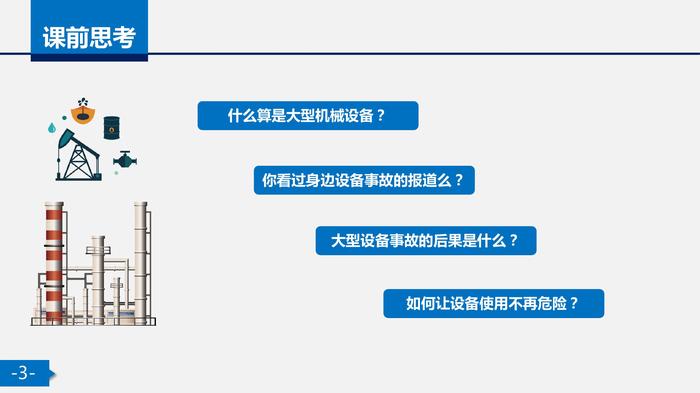 课前思考

什么算是大型机械设备？

你看过身边设备事故的报道么？

大型设备事故的后果是什么？

如何让设备使用不再危险？

-3-